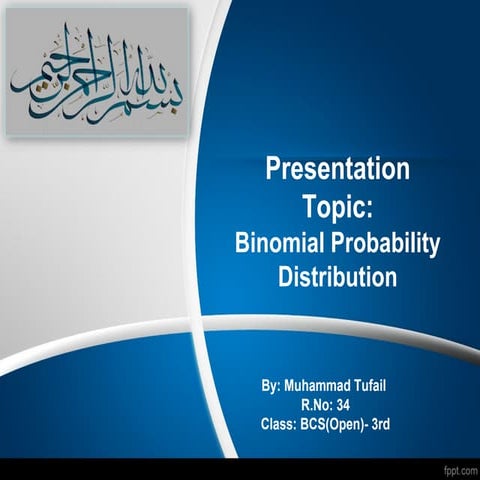 بسم الله الرحمن الرحيم

Presentation Topic:
Binomial Probability Distribution

By: Muhammad Tufail
R.No: 34
Class: BCS(Open)- 3rd

fppt.com